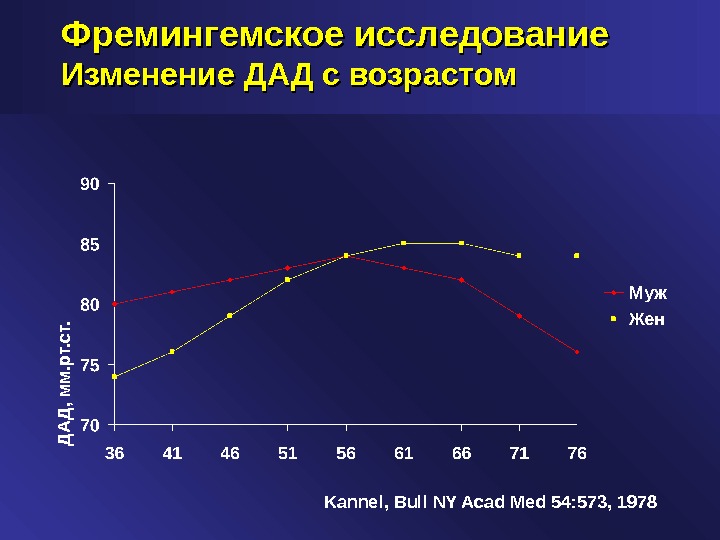 Фремингемское исследование
Изменение ДАД с возрастом

90
85
80
75
70
ДАД, мм.рт.ст.
36 41 46 51 56 61 66 71 76

Муж
Жен

Kannel, Bull NY Acad Med 54:573, 1978